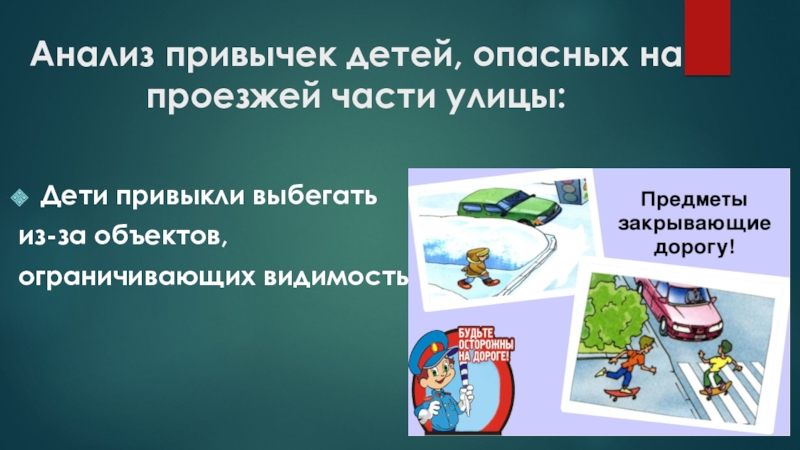 Анализ привычек детей, опасных на проезжей части улицы:

Дети привыкли выбегать из-за объектов, ограничивающих видимость

Предметы закрывающие дорогу!

БУДЬТЕ ОСТОРОЖНЫ НА ДОРОГЕ!